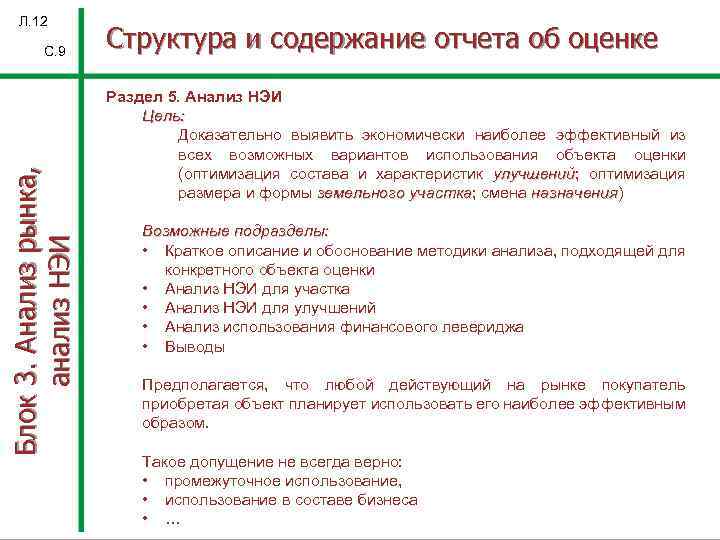 Л.12

С.9

Структура и содержание отчета об оценке

Блок 3. Анализ рынка, анализ НЭИ

Раздел 5. Анализ НЭИ

Цель:

Доказательно выявить экономически наиболее эффективный из всех возможных вариантов использования объекта оценки (оптимизация состава и характеристик улучшений; оптимизация размера и формы земельного участка; смена назначения)

Возможные подразделы:

• Краткое описание и обоснование методики анализа, подходящей для конкретного объекта оценки
• Анализ НЭИ для участка
• Анализ НЭИ для улучшений
• Анализ использования финансового левериджа
• Выводы

Предполагается, что любой действующий на рынке покупатель приобретая объект планирует использовать его наиболее эффективным образом.

Такое допущение не всегда верно:
• промежуточное использование,
• использование в составе бизнеса
• ...